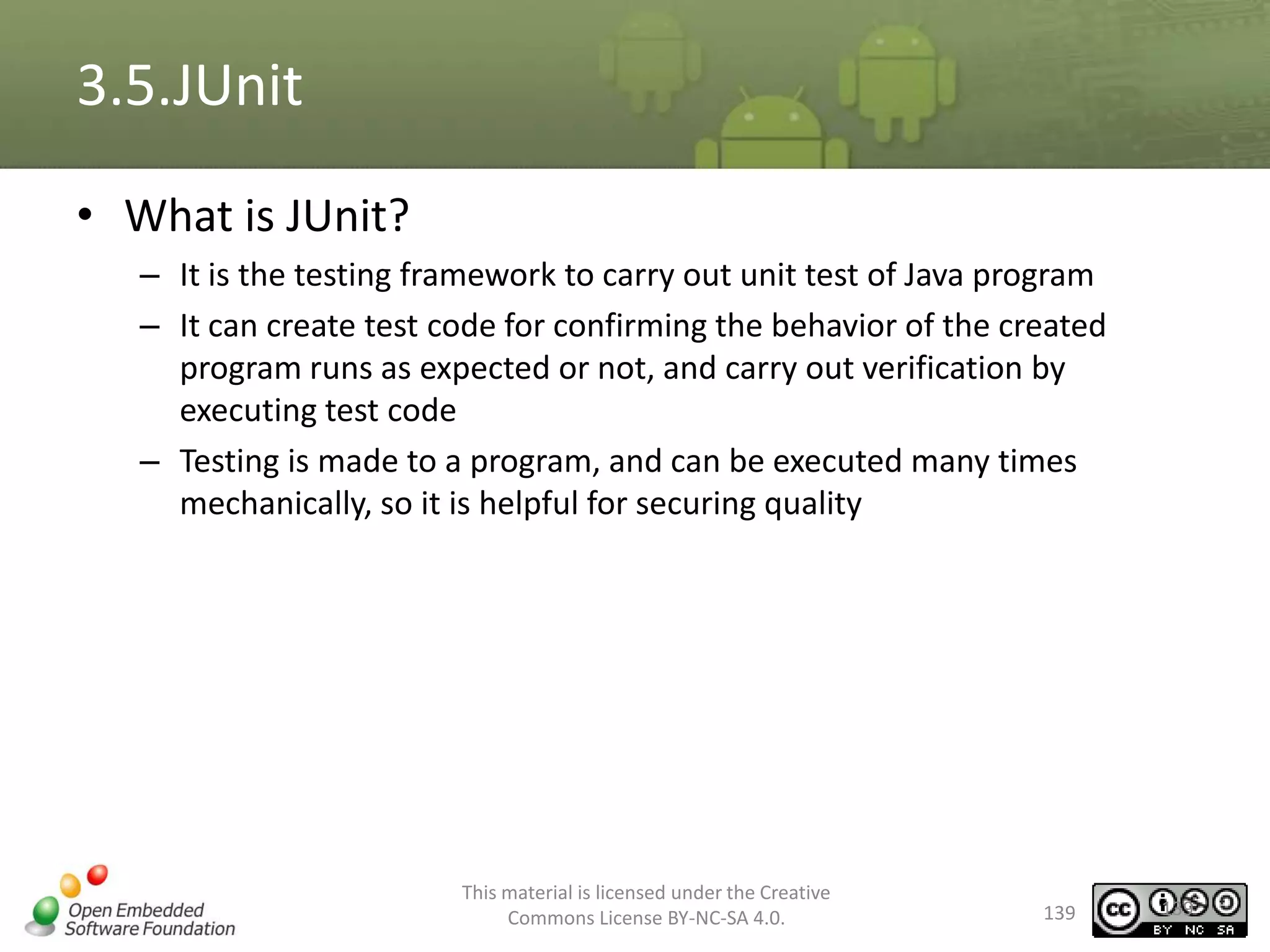 3.5.JUnit

• What is JUnit?

– It is the testing framework to carry out unit test of Java program

– It can create test code for confirming the behavior of the created program runs as expected or not, and carry out verification by executing test code

– Testing is made to a program, and can be executed many times mechanically, so it is helpful for securing quality

Open Embedded Software Foundation

This material is licensed under the Creative Commons License BY-NC-SA 4.0.

139

cc BY NC SA